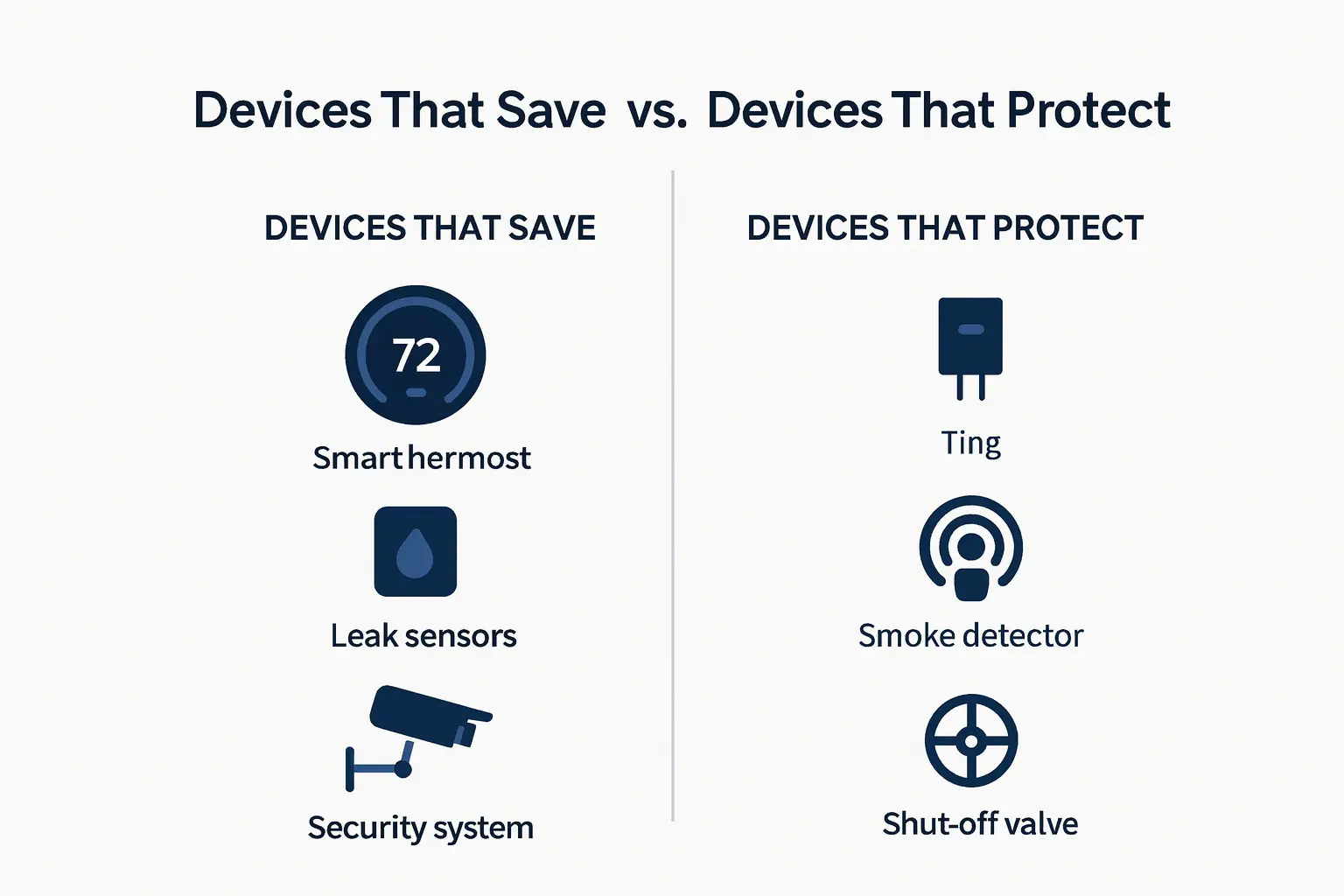 Devices That Save vs. Devices That Protect

DEVICES THAT SAVE

72

Smart hermost

Leak sensors

Security system

DEVICES THAT PROTECT

Ting

Smoke detector

Shut-off valve